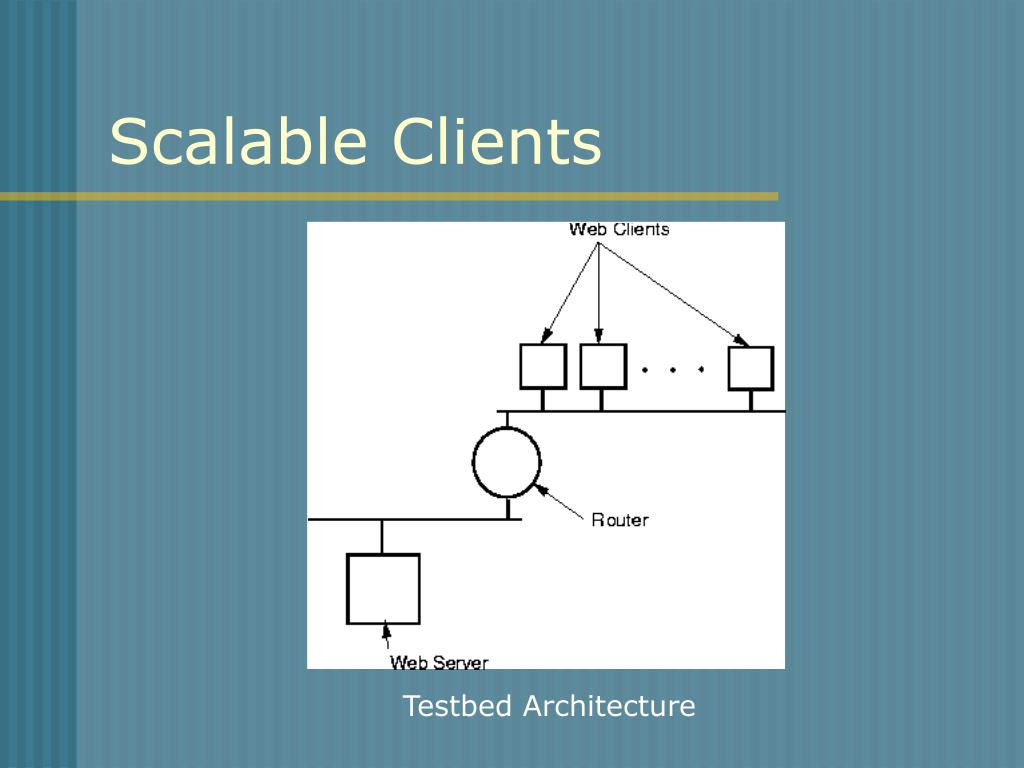 Scalable Clients

Web Clients

. . .

Router

Web Server

Testbed Architecture